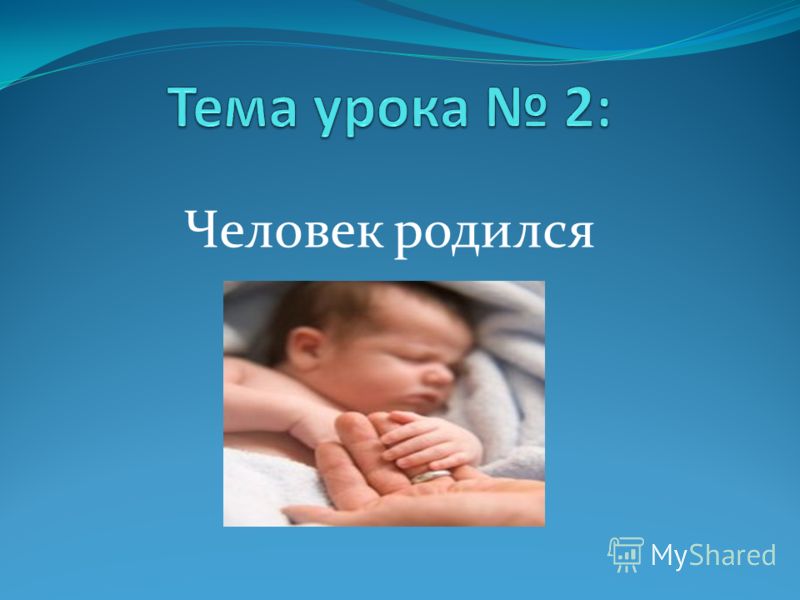 Тема урока № 2:

Человек родился

MyShared